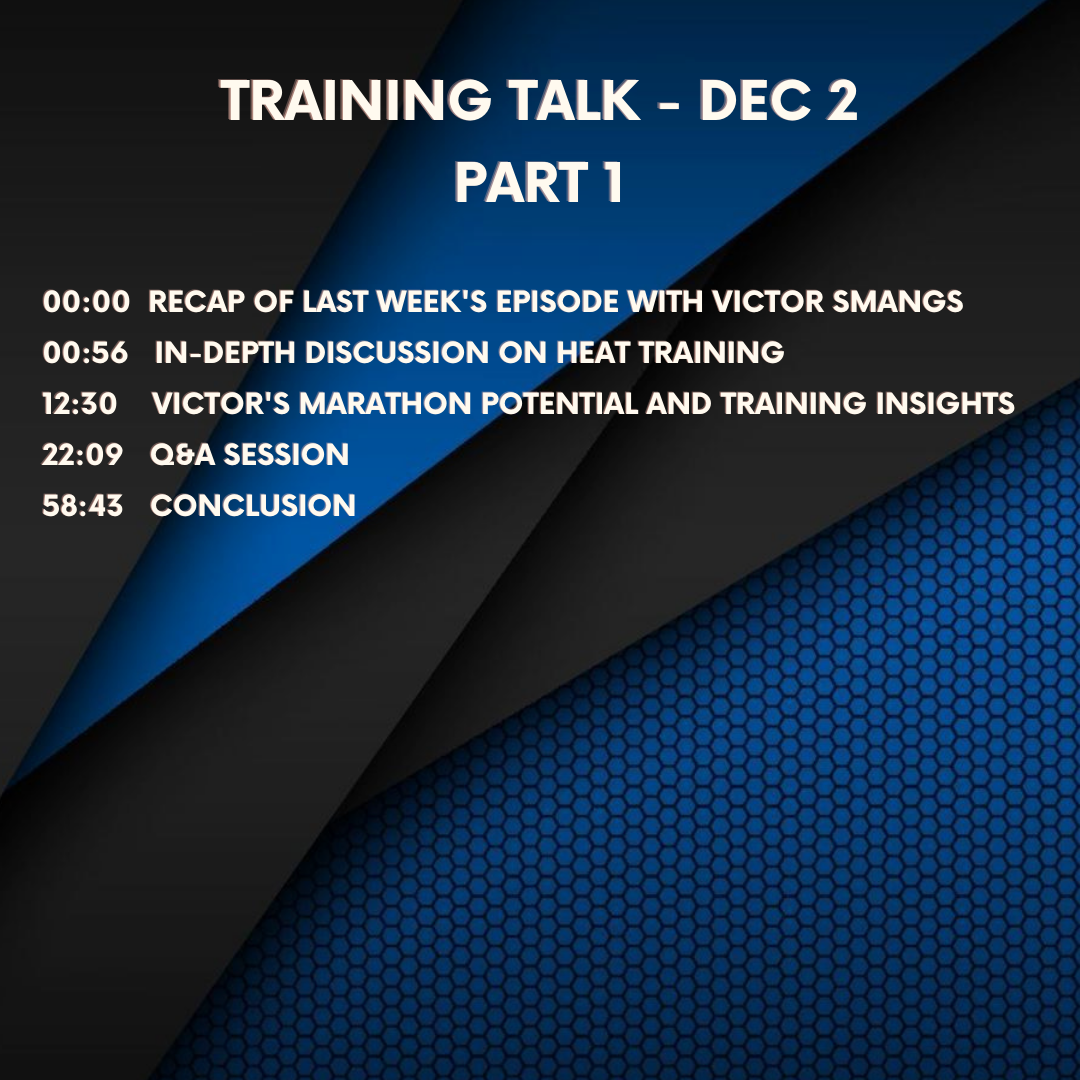 TRAINING TALK - DEC 2
PART 1

00:00 RECAP OF LAST WEEK'S EPISODE WITH VICTOR SMANGS
00:56 IN-DEPTH DISCUSSION ON HEAT TRAINING
12:30 VICTOR'S MARATHON POTENTIAL AND TRAINING INSIGHTS
22:09 Q&A SESSION
58:43 CONCLUSION